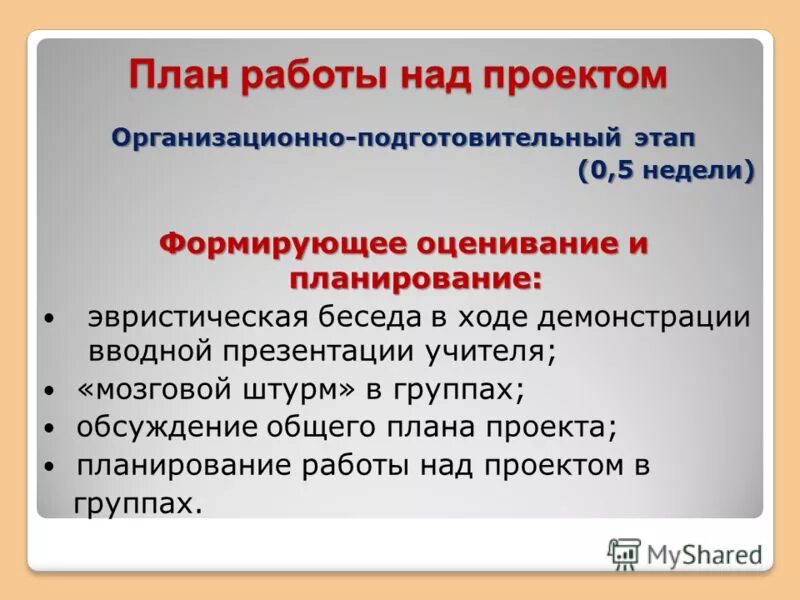 План работы над проектом

Организационно-подготовительный этап (0,5 недели)

Формирующее оценивание и планирование:

• эвристическая беседа в ходе демонстрации вводной презентации учителя;
• «мозговой штурм» в группах;
• обсуждение общего плана проекта;
• планирование работы над проектом в группах.

MyShared